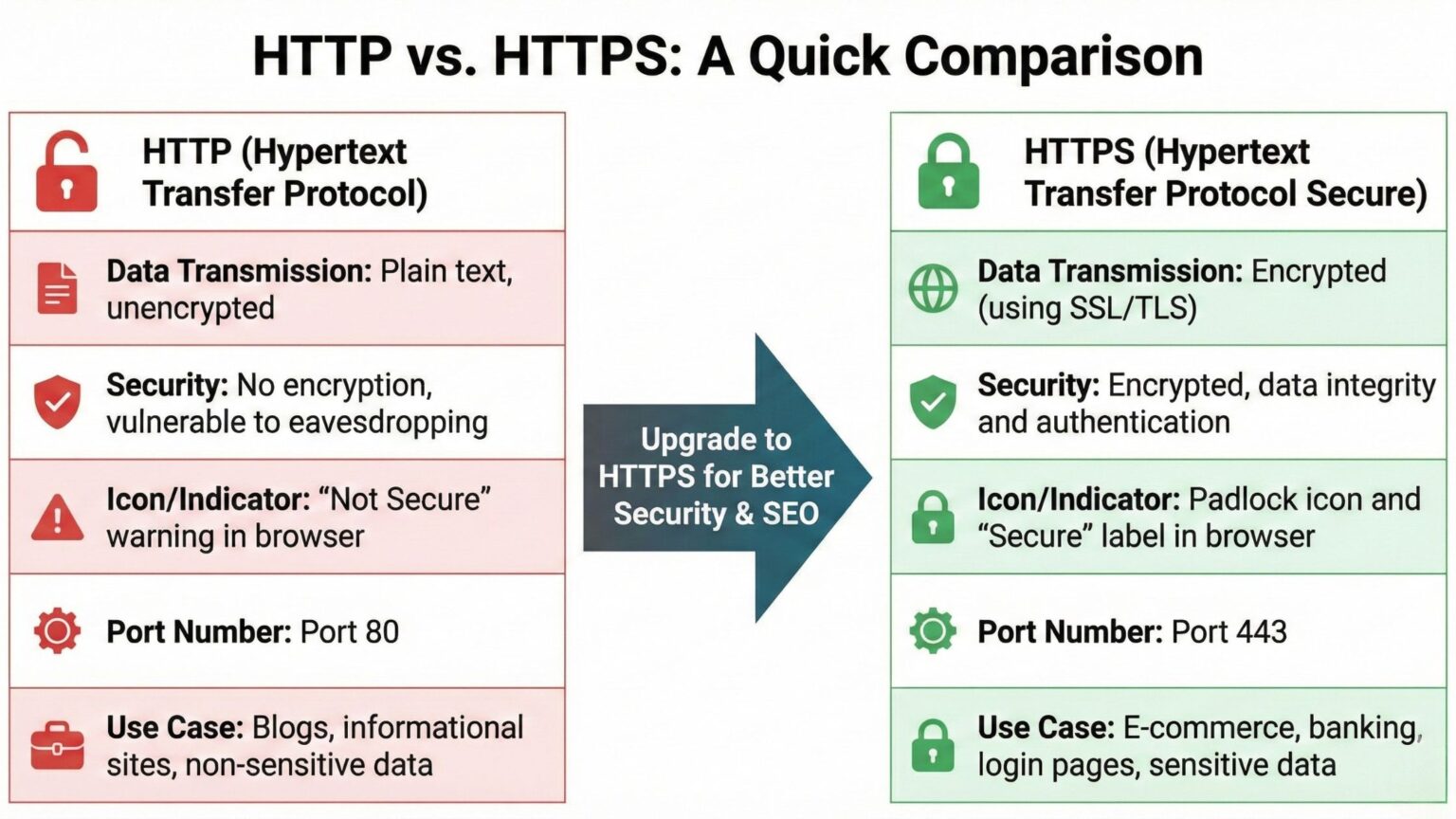 HTTP vs. HTTPS: A Quick Comparison

HTTP (Hypertext Transfer Protocol)

Data Transmission: Plain text, unencrypted

Security: No encryption, vulnerable to eavesdropping

Icon/Indicator: “Not Secure” warning in browser

Port Number: Port 80

Use Case: Blogs, informational sites, non-sensitive data

Upgrade to HTTPS for Better Security & SEO

HTTPS (Hypertext Transfer Protocol Secure)

Data Transmission: Encrypted (using SSL/TLS)

Security: Encrypted, data integrity and authentication

Icon/Indicator: Padlock icon and “Secure” label in browser

Port Number: Port 443

Use Case: E-commerce, banking, login pages, sensitive data